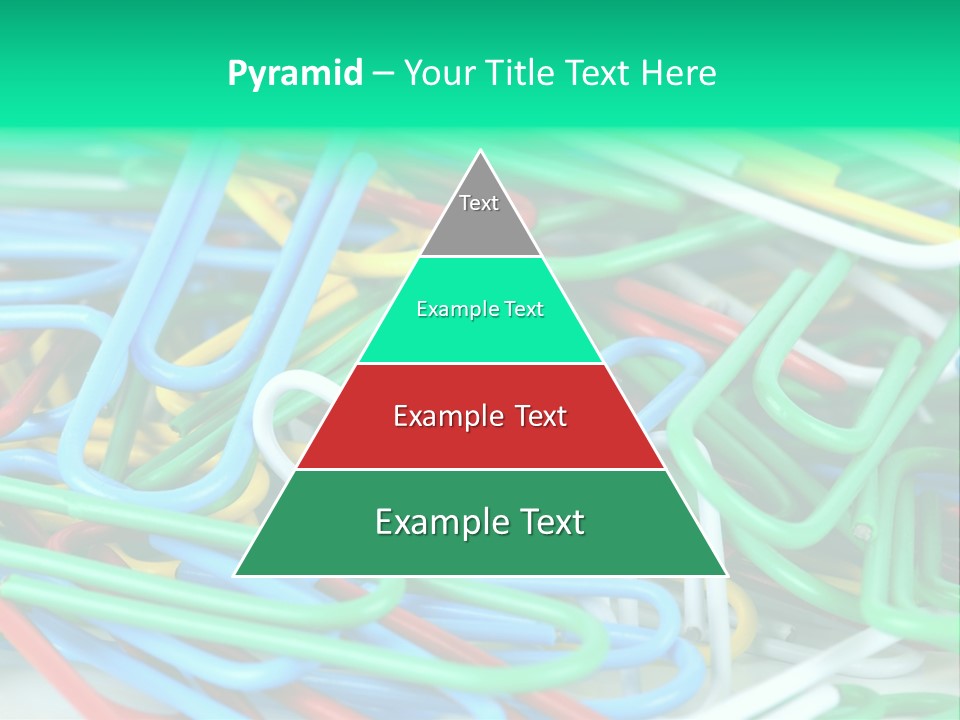 Pyramid – Your Title Text Here

Text

Example Text

Example Text

Example Text